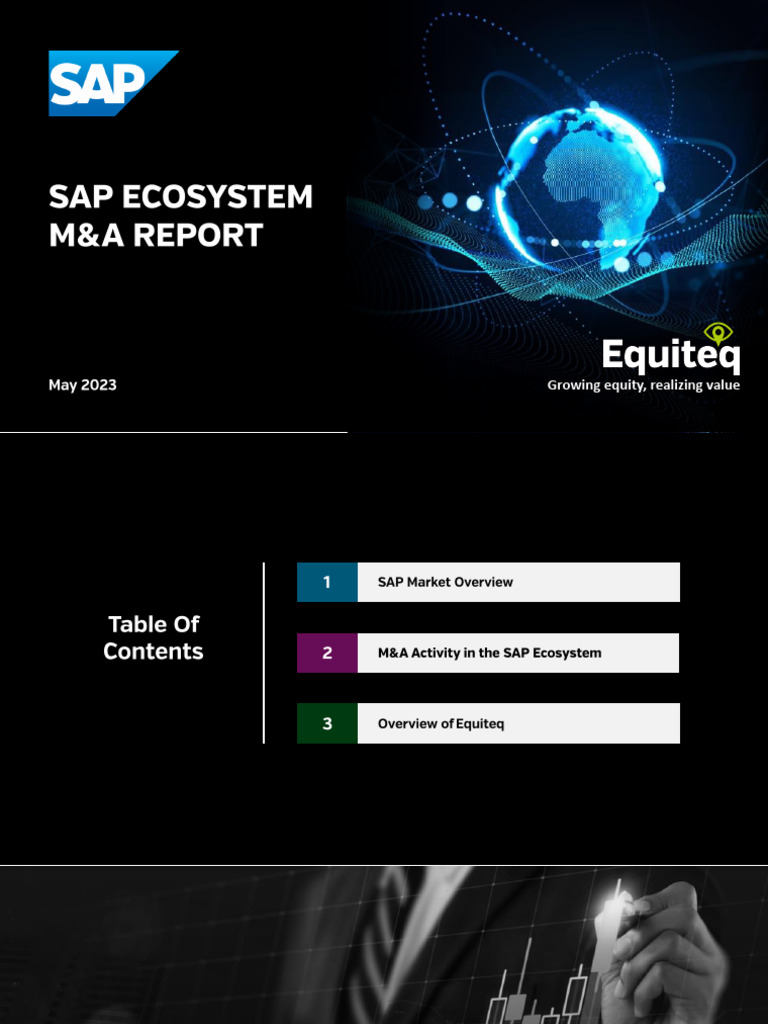 SAP

SAP ECOSYSTEM M&A REPORT

May 2023

Equiteq
Growing equity, realizing value

Table Of Contents

1 SAP Market Overview

2 M&A Activity in the SAP Ecosystem

3 Overview of Equiteq